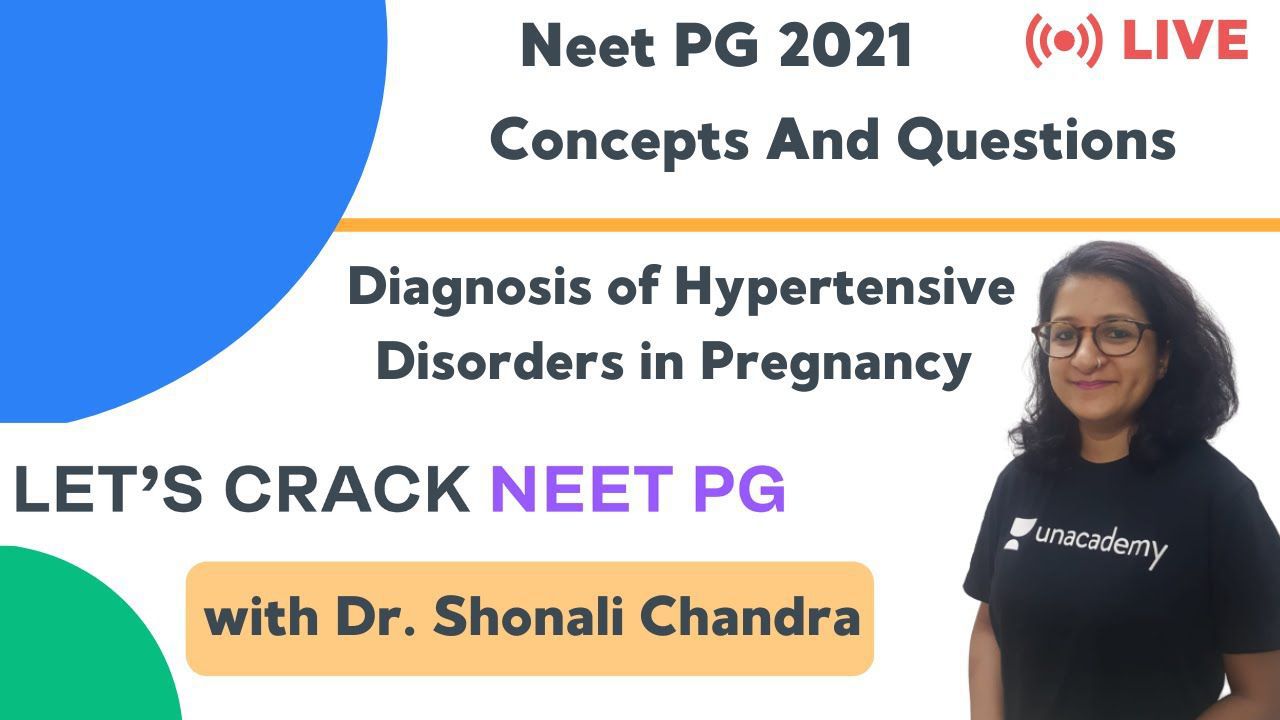 Neet PG 2021

LIVE

Concepts And Questions

Diagnosis of Hypertensive Disorders in Pregnancy

LET'S CRACK NEET PG

with Dr. Shonali Chandra

unacademy